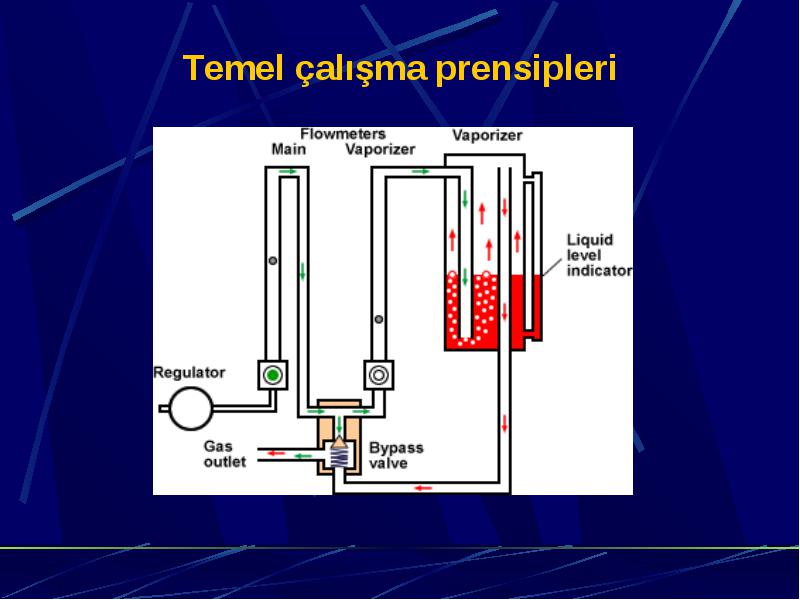 Temel çalışma prensipleri

Flowmeters
Main
Vaporizer
Vaporizer
Liquid level indicator
Regulator
Gas outlet
Bypass valve